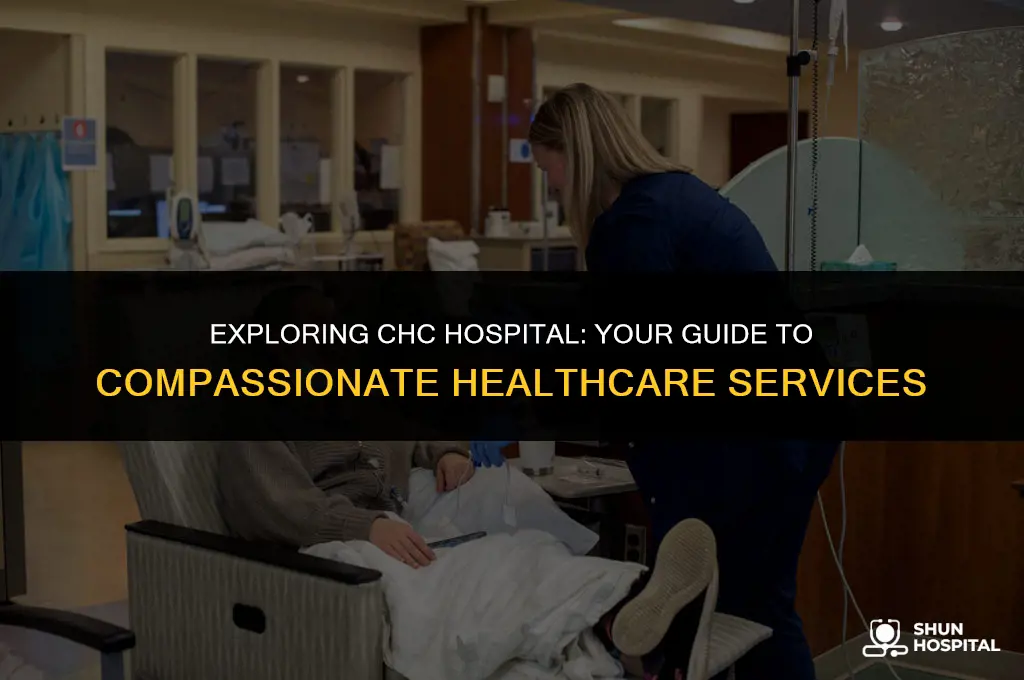 EXPLORING CHC HOSPITAL: YOUR GUIDE TO
COMPASSIONATE HEALTHCARE SERVICES

SHUN
HOSPITAL